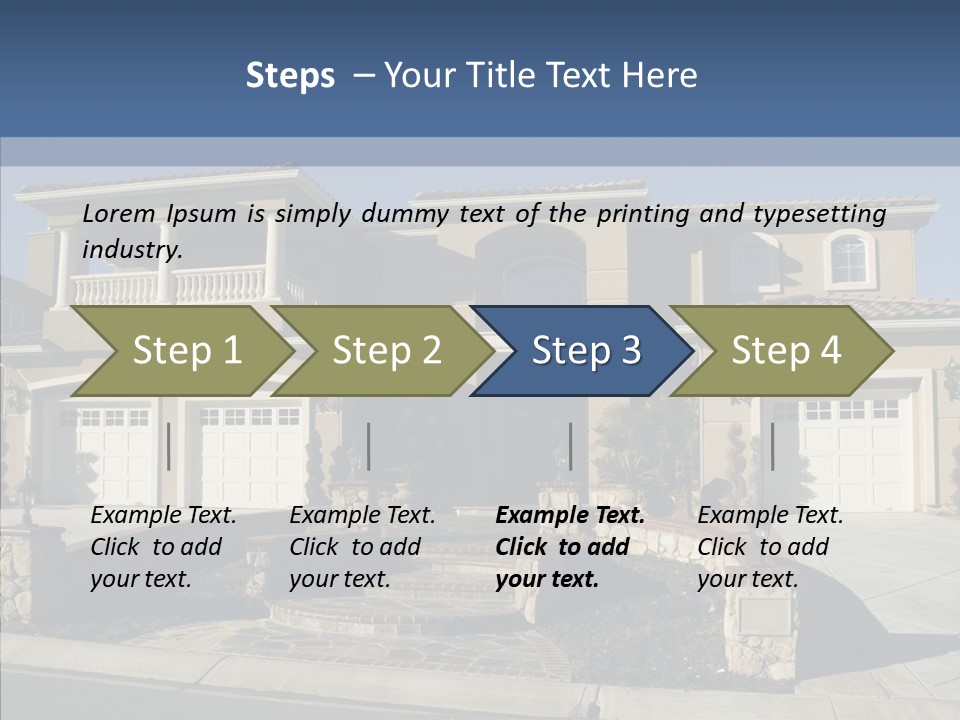 Steps – Your Title Text Here

Lorem Ipsum is simply dummy text of the printing and typesetting industry.

Step 1

Step 2

Step 3

Step 4

Example Text. Click to add your text.

Example Text. Click to add your text.

Example Text. Click to add your text.

Example Text. Click to add your text.